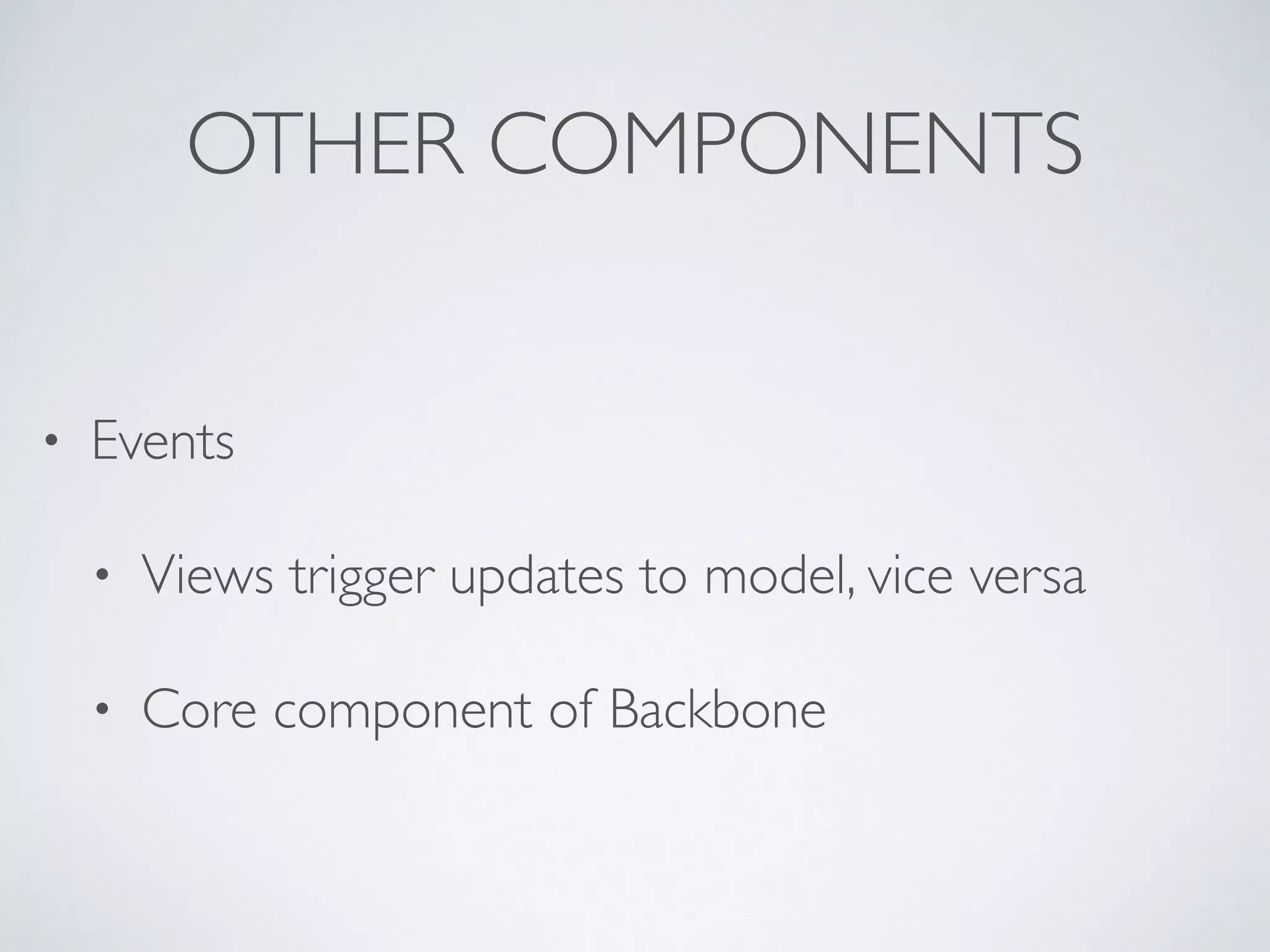 OTHER COMPONENTS

• Events

• Views trigger updates to model, vice versa

• Core component of Backbone